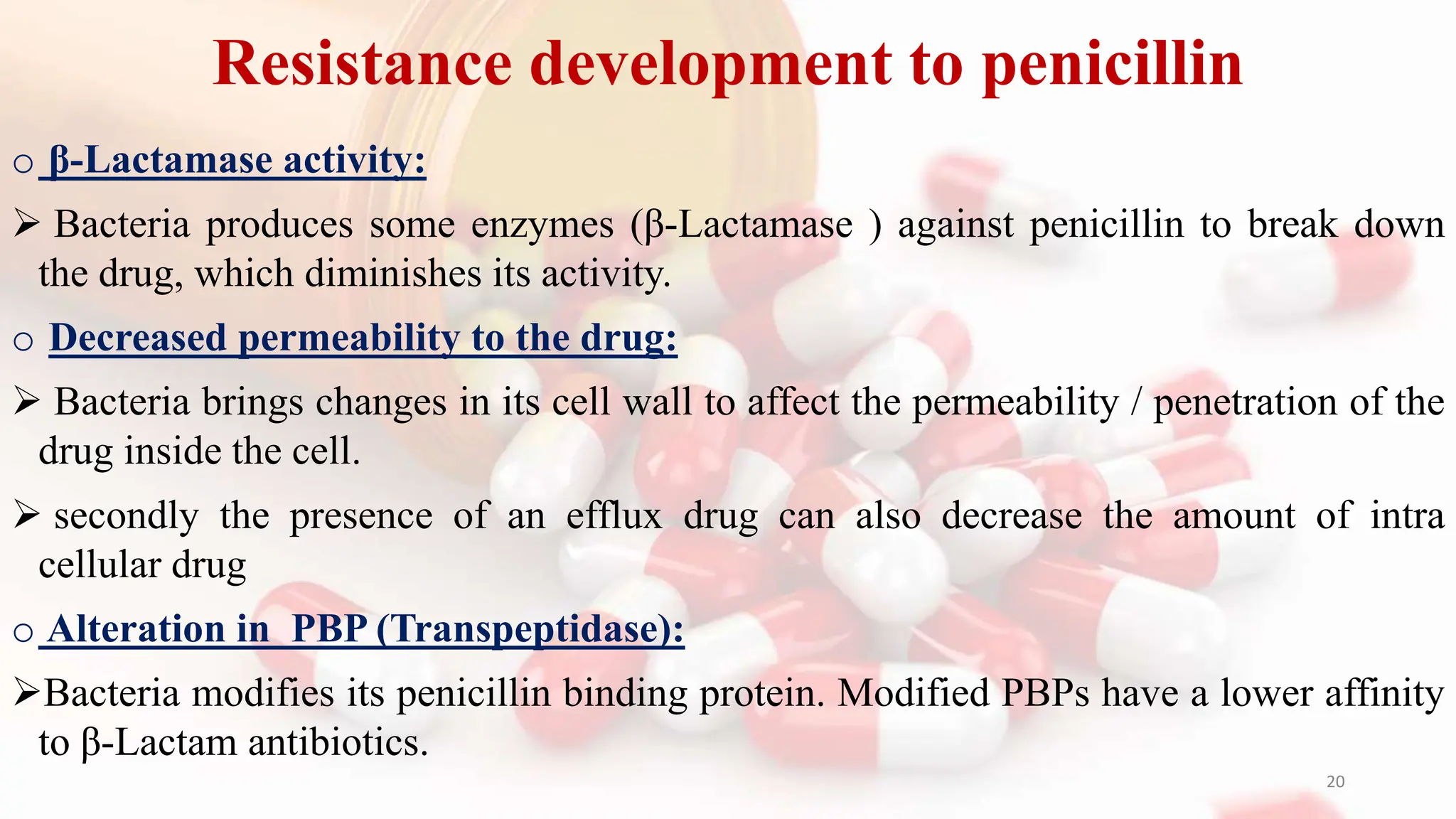 Resistance development to penicillin

o β-Lactamase activity:

➢ Bacteria produces some enzymes (β-Lactamase ) against penicillin to break down the drug, which diminishes its activity.

o Decreased permeability to the drug:

➢ Bacteria brings changes in its cell wall to affect the permeability / penetration of the drug inside the cell.

➢ secondly the presence of an efflux drug can also decrease the amount of intra cellular drug

o Alteration in PBP (Transpeptidase):

➢Bacteria modifies its penicillin binding protein. Modified PBPs have a lower affinity to β-Lactam antibiotics.

20